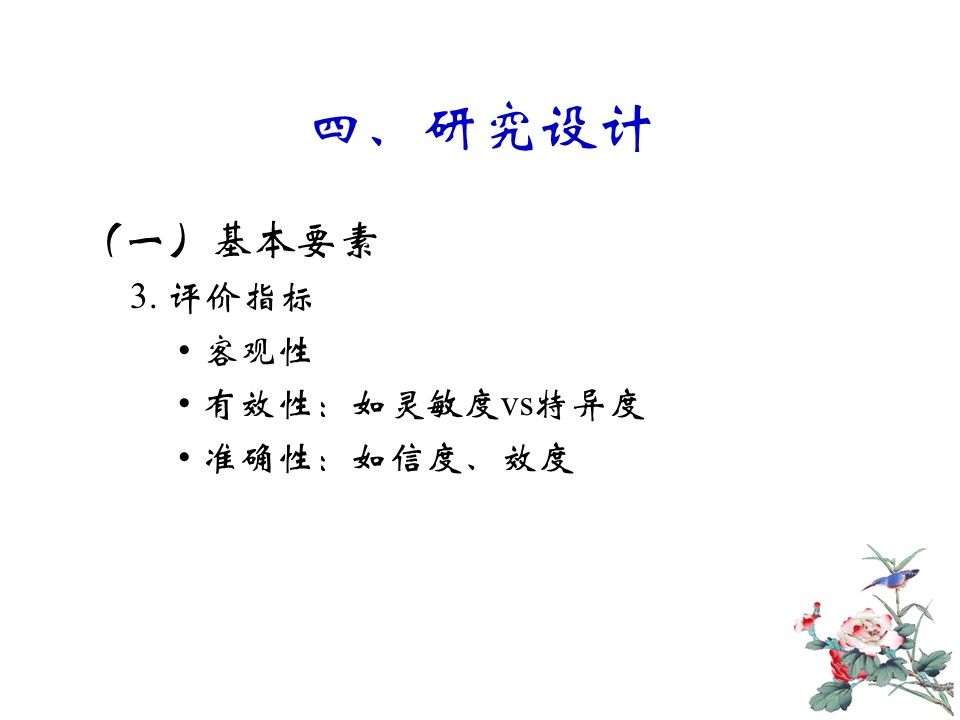 四、研究设计

（一）基本要素

3. 评价指标

• 客观性
• 有效性：如灵敏度vs特异度
• 准确性：如信度、效度